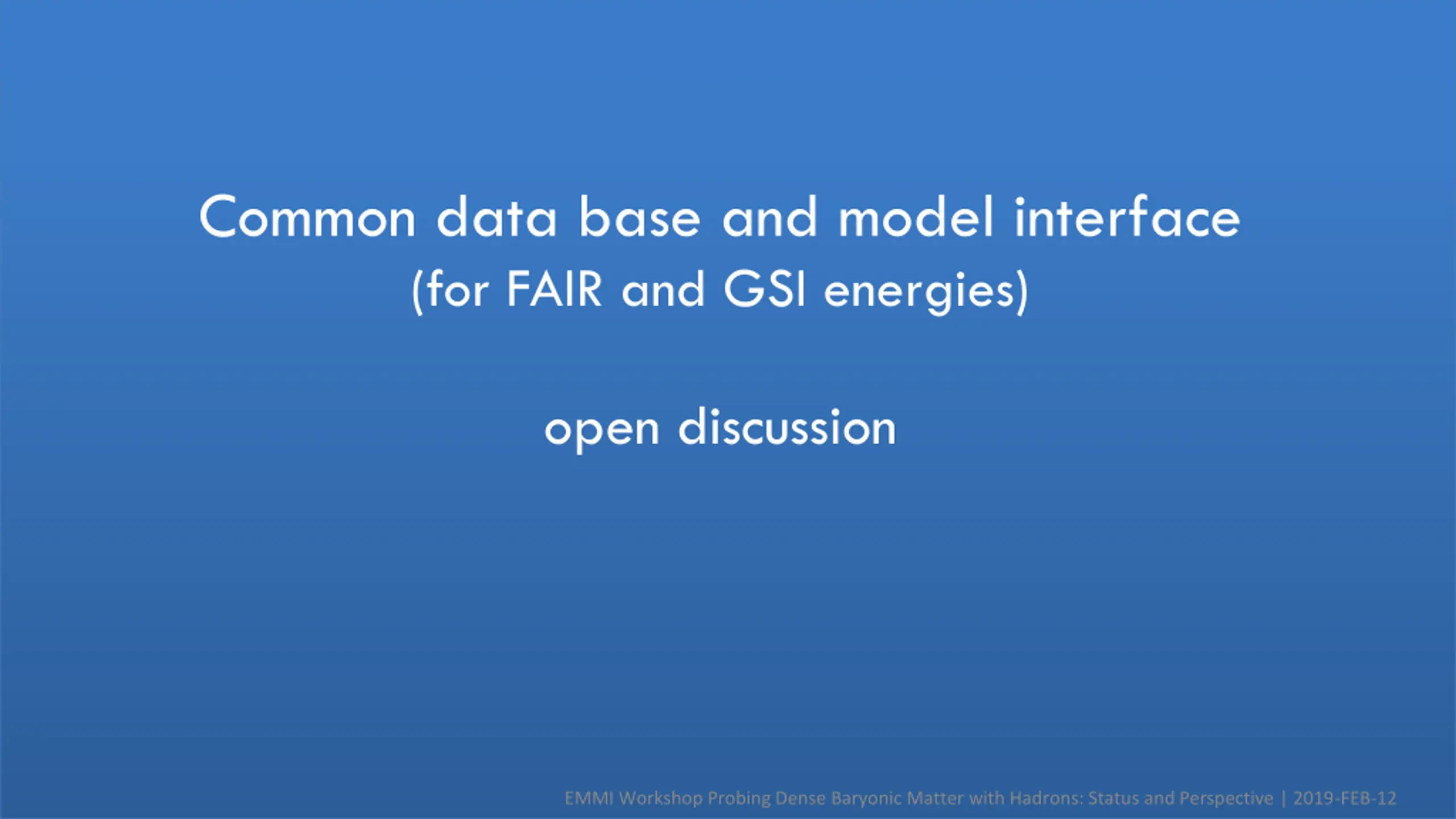 Common data base and model interface
(for FAIR and GSI energies)

open discussion

EMMI Workshop Probing Dense Baryonic Matter with Hadrons: Status and Perspective | 2019-FEB-12